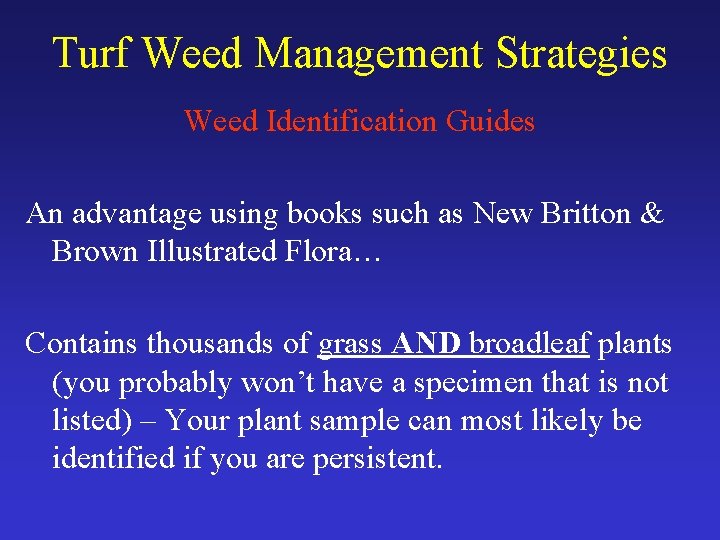 Turf Weed Management Strategies

Weed Identification Guides

An advantage using books such as New Britton & Brown Illustrated Flora…

Contains thousands of grass AND broadleaf plants (you probably won’t have a specimen that is not listed) – Your plant sample can most likely be identified if you are persistent.